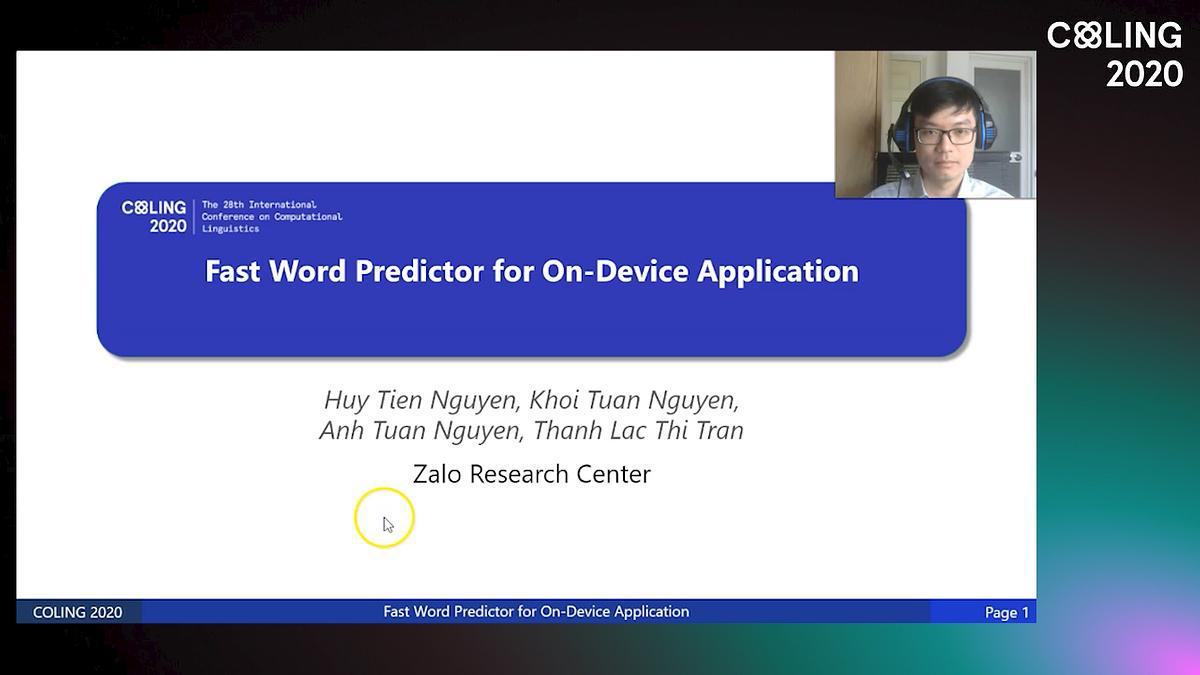 COLING 2020

COLING 2020

The 28th International Conference on Computational Linguistics

Fast Word Predictor for On-Device Application

Huy Tien Nguyen, Khoi Tuan Nguyen, Anh Tuan Nguyen, Thanh Lac Thi Tran

Zalo Research Center

COLING 2020 Fast Word Predictor for On-Device Application Page 1